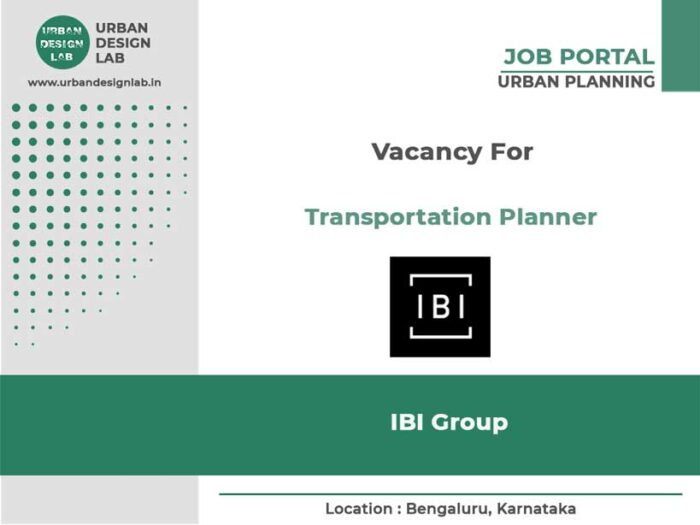 URBAN DESIGN LAB

URBAN DESIGN LAB

www.urbandesignlab.in

JOB PORTAL

URBAN PLANNING

Vacancy For

Transportation Planner

IBI

IBI Group

Location : Bengaluru, Karnataka